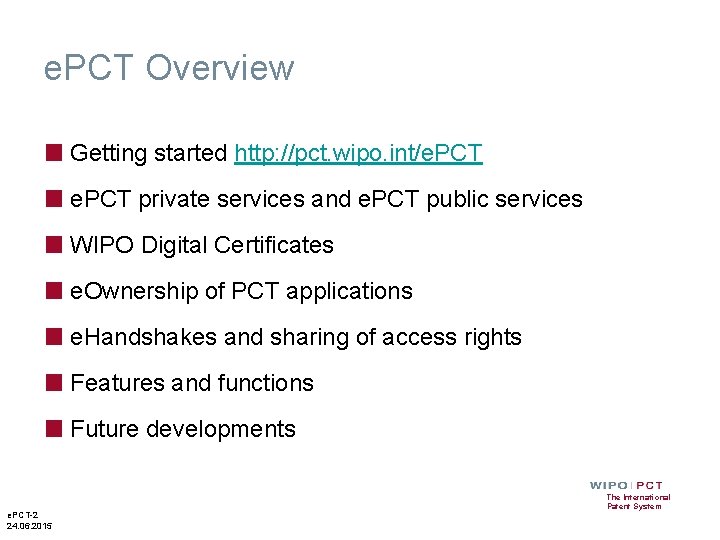 ePCT Overview

Getting started http://pct.wipo.int/ePCT

ePCT private services and ePCT public services

WIPO Digital Certificates

eOwnership of PCT applications

eHandshakes and sharing of access rights

Features and functions

Future developments

WIPO | PCT
The International Patent System

ePCT-2
24.06.2015